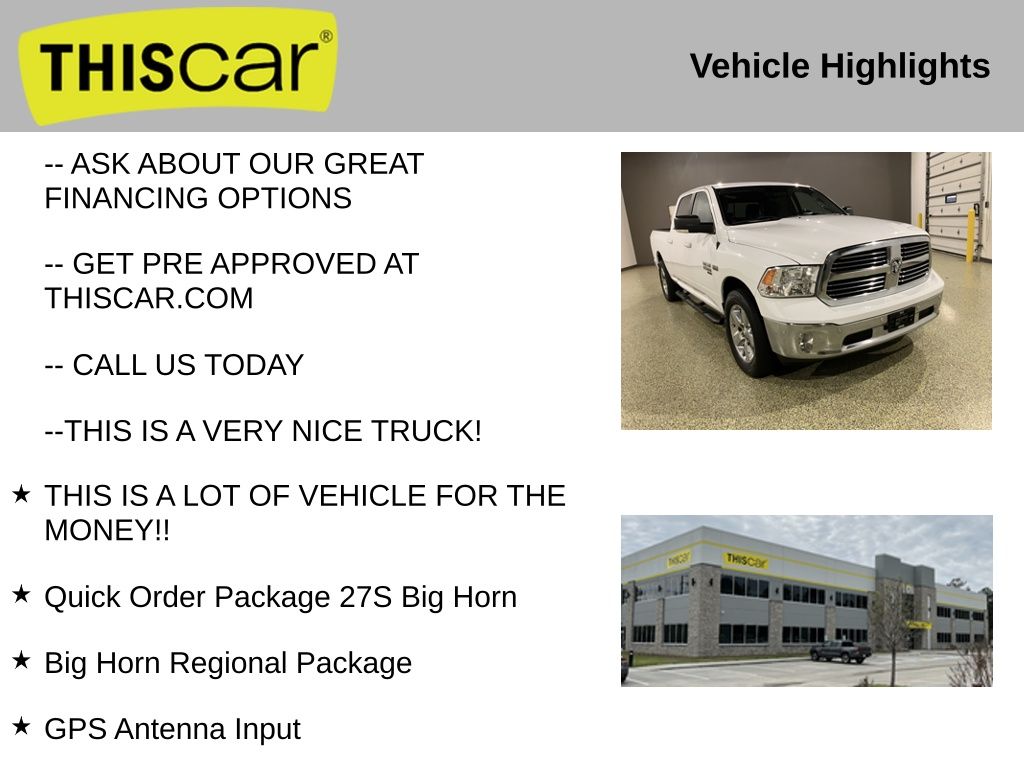 THIScar®

Vehicle Highlights

-- ASK ABOUT OUR GREAT FINANCING OPTIONS

-- GET PRE APPROVED AT THISCAR.COM

-- CALL US TODAY

--THIS IS A VERY NICE TRUCK!

★ THIS IS A LOT OF VEHICLE FOR THE MONEY!!

★ Quick Order Package 27S Big Horn

★ Big Horn Regional Package

★ GPS Antenna Input

THIScar

THIScar